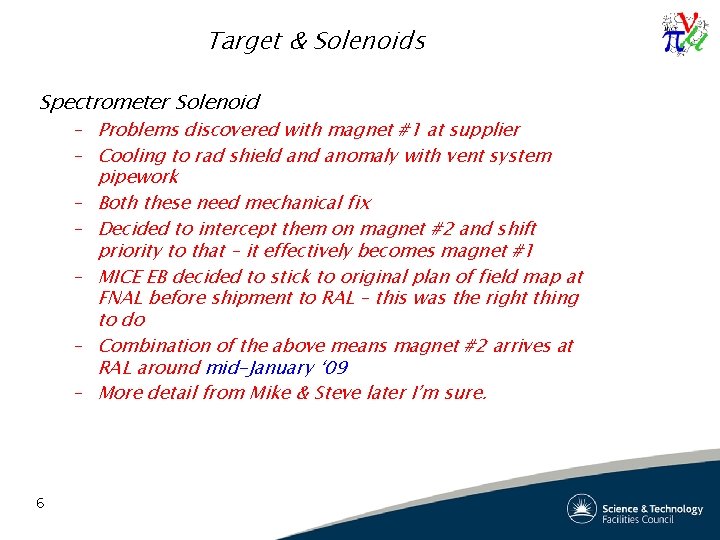 Target & Solenoids

Spectrometer Solenoid

– Problems discovered with magnet #1 at supplier
– Cooling to rad shield and anomaly with vent system pipework
– Both these need mechanical fix
– Decided to intercept them on magnet #2 and shift priority to that – it effectively becomes magnet #1
– MICE EB decided to stick to original plan of field map at FNAL before shipment to RAL – this was the right thing to do
– Combination of the above means magnet #2 arrives at RAL around mid-January '09
– More detail from Mike & Steve later I'm sure.

6

Science & Technology Facilities Council